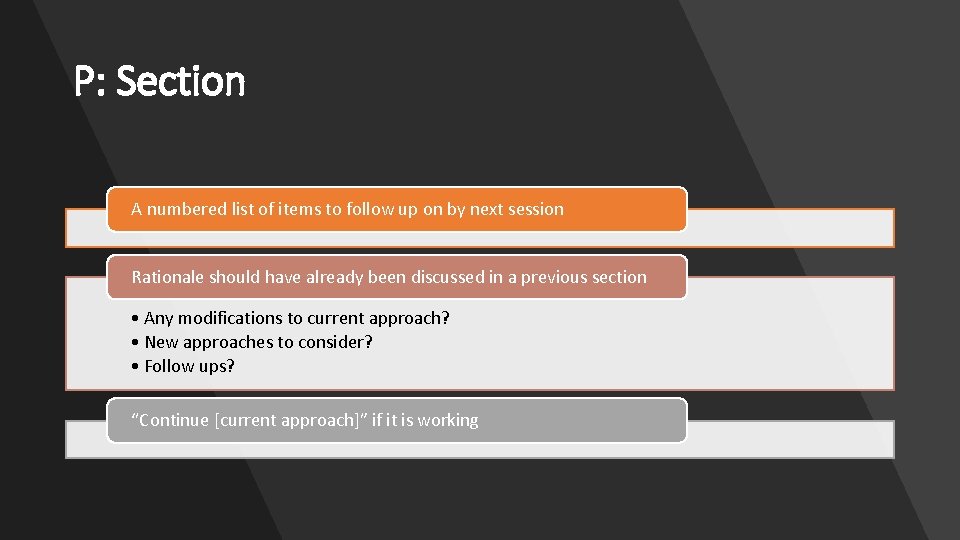 P: Section

A numbered list of items to follow up on by next session

Rationale should have already been discussed in a previous section

• Any modifications to current approach?
• New approaches to consider?
• Follow ups?

“Continue [current approach]” if it is working